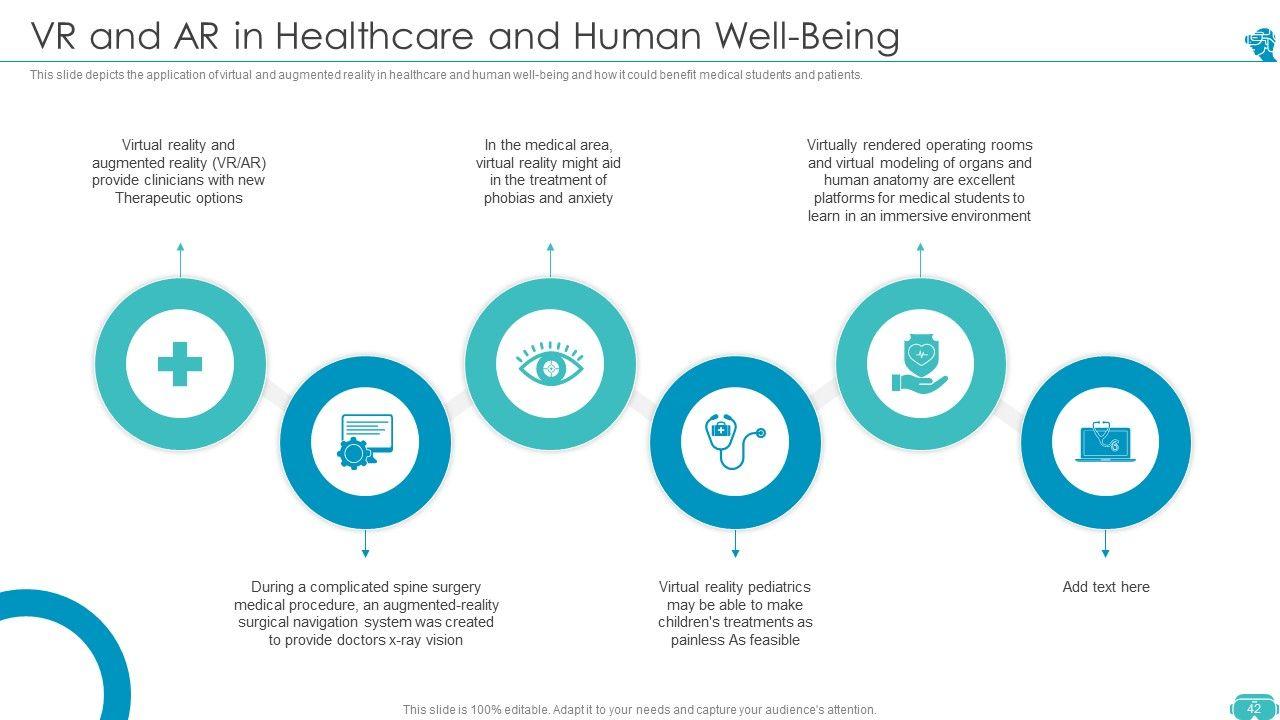 VR and AR in Healthcare and Human Well-Being

This slide depicts the application of virtual and augmented reality in healthcare and human well-being and how it could benefit medical students and patients.

Virtual reality and augmented reality (VR/AR) provide clinicians with new Therapeutic options

In the medical area, virtual reality might aid in the treatment of phobias and anxiety

Virtually rendered operating rooms and virtual modeling of organs and human anatomy are excellent platforms for medical students to learn in an immersive environment

During a complicated spine surgery medical procedure, an augmented-reality surgical navigation system was created to provide doctors x-ray vision

Virtual reality pediatrics may be able to make children's treatments as painless As feasible

Add text here

This slide is 100% editable. Adapt it to your needs and capture your audience's attention.

42